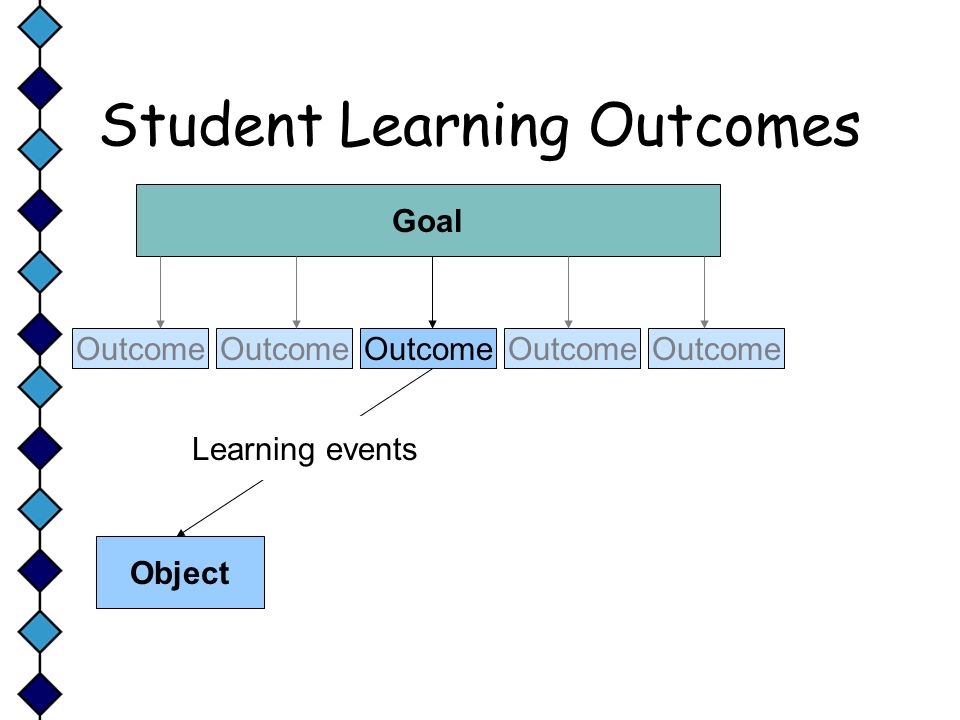 Student Learning Outcomes

Goal

Outcome Outcome Outcome Outcome Outcome

Learning events

Object